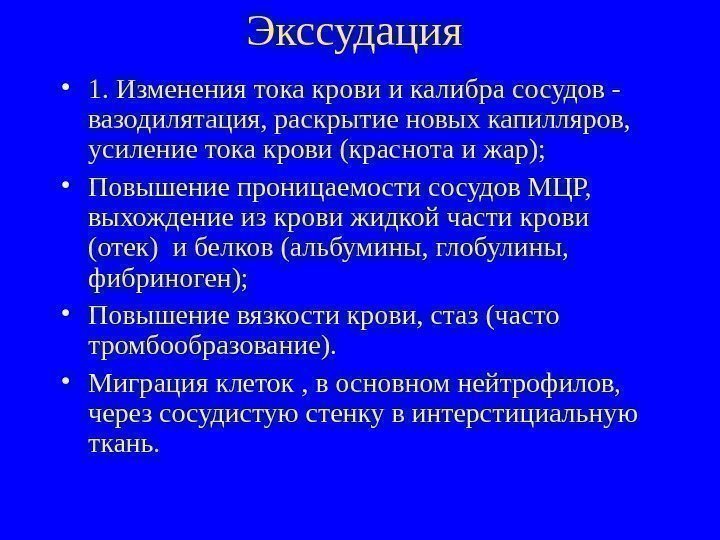 Экссудация

• 1. Изменения тока крови и калибра сосудов - вазодилятация, раскрытие новых капилляров, усиление тока крови (краснота и жар);

• Повышение проницаемости сосудов МЦР, выхождение из крови жидкой части крови (отек)  и белков (альбумины, глобулины, фибриноген);

• Повышение вязкости крови, стаз (часто тромбообразование).

• Миграция клеток , в основном нейтрофилов, через сосудистую стенку в интерстициальную ткань.